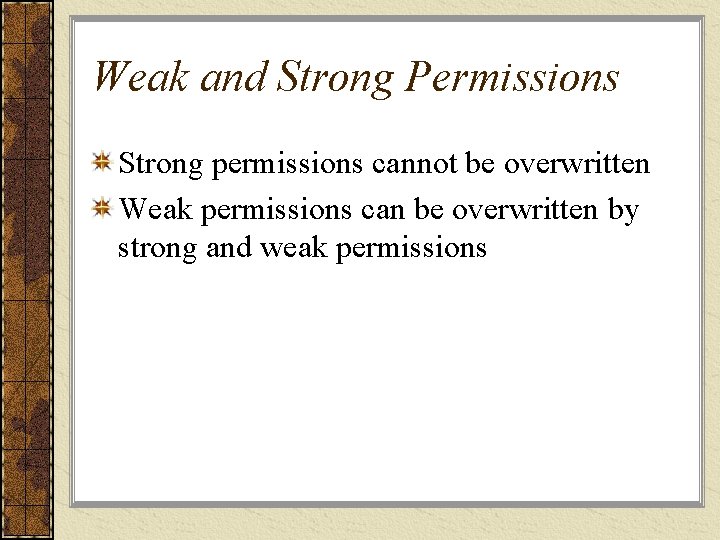 Weak and Strong Permissions

Strong permissions cannot be overwritten

Weak permissions can be overwritten by strong and weak permissions